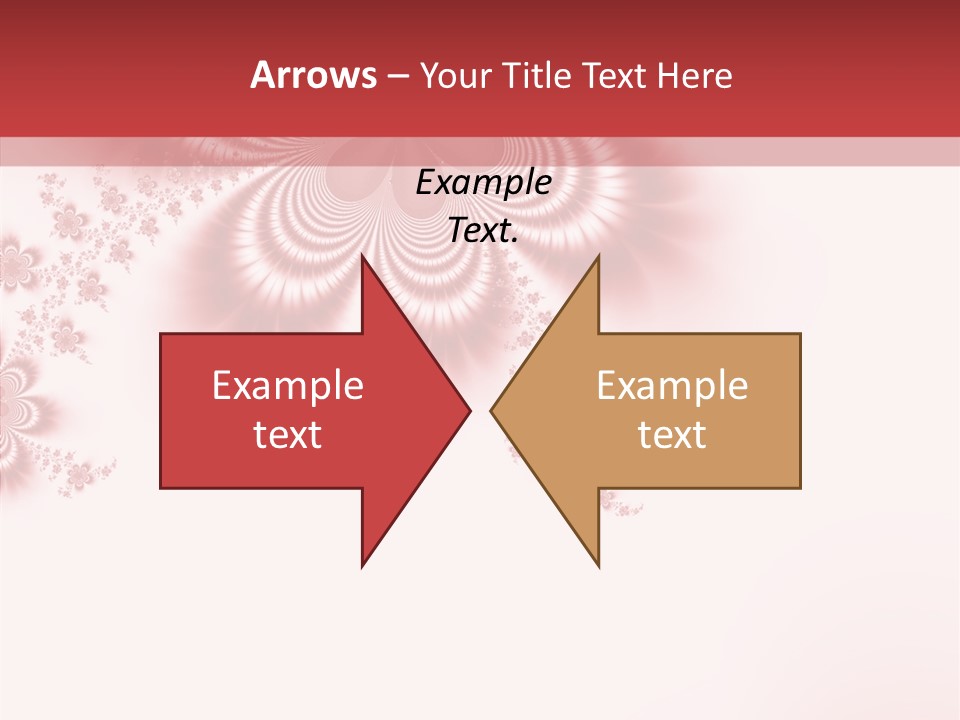 Arrows – Your Title Text Here

Example Text.

Example text

Example text